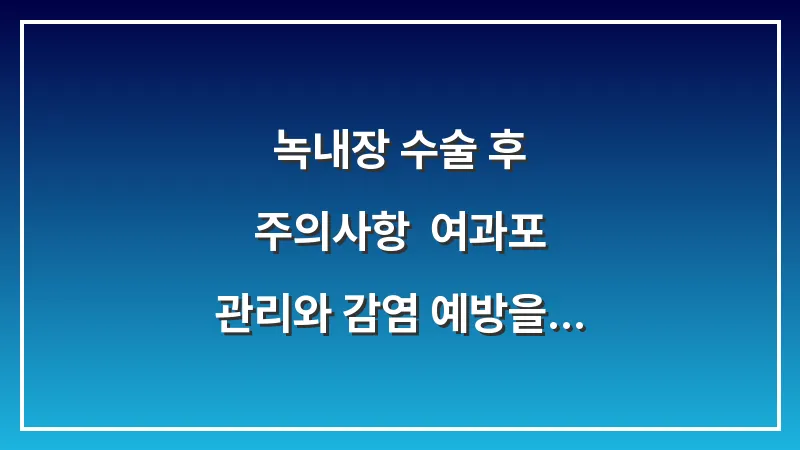 녹내장 수술 후

주의사항 여과포

관리와 감염 예방을...